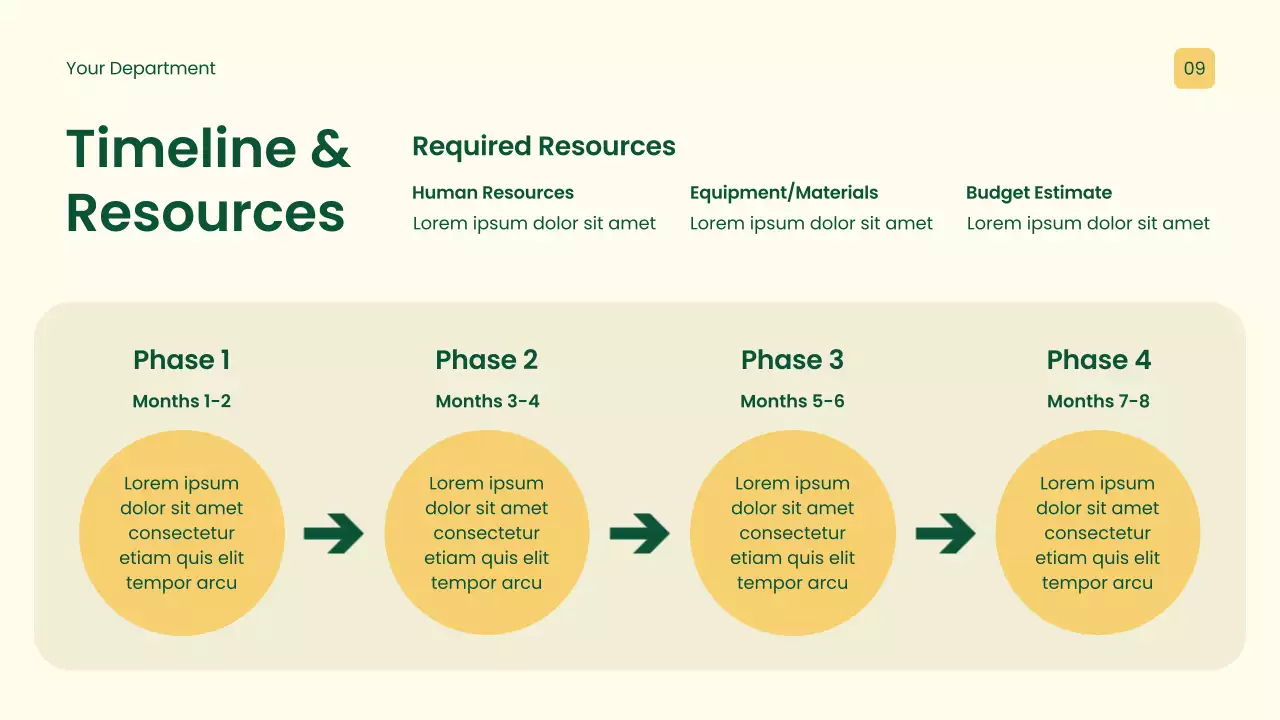 Your Department

09

Timeline & Resources

Required Resources

Human Resources
Lorem ipsum dolor sit amet

Equipment/Materials
Lorem ipsum dolor sit amet

Budget Estimate
Lorem ipsum dolor sit amet

Phase 1
Months 1-2
Lorem ipsum dolor sit amet consectetur etiam quis elit tempor arcu

Phase 2
Months 3-4
Lorem ipsum dolor sit amet consectetur etiam quis elit tempor arcu

Phase 3
Months 5-6
Lorem ipsum dolor sit amet consectetur etiam quis elit tempor arcu

Phase 4
Months 7-8
Lorem ipsum dolor sit amet consectetur etiam quis elit tempor arcu